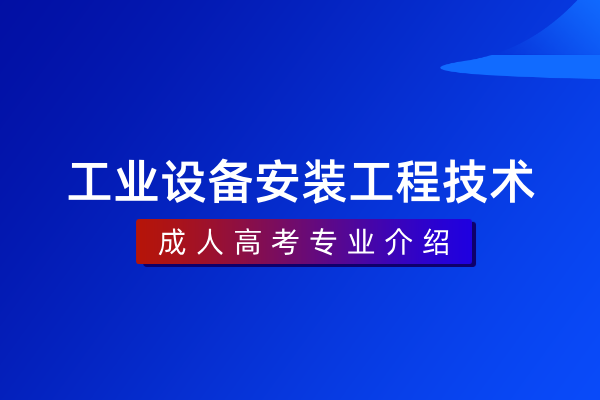 工业设备安装工程技术

成人高考专业介绍